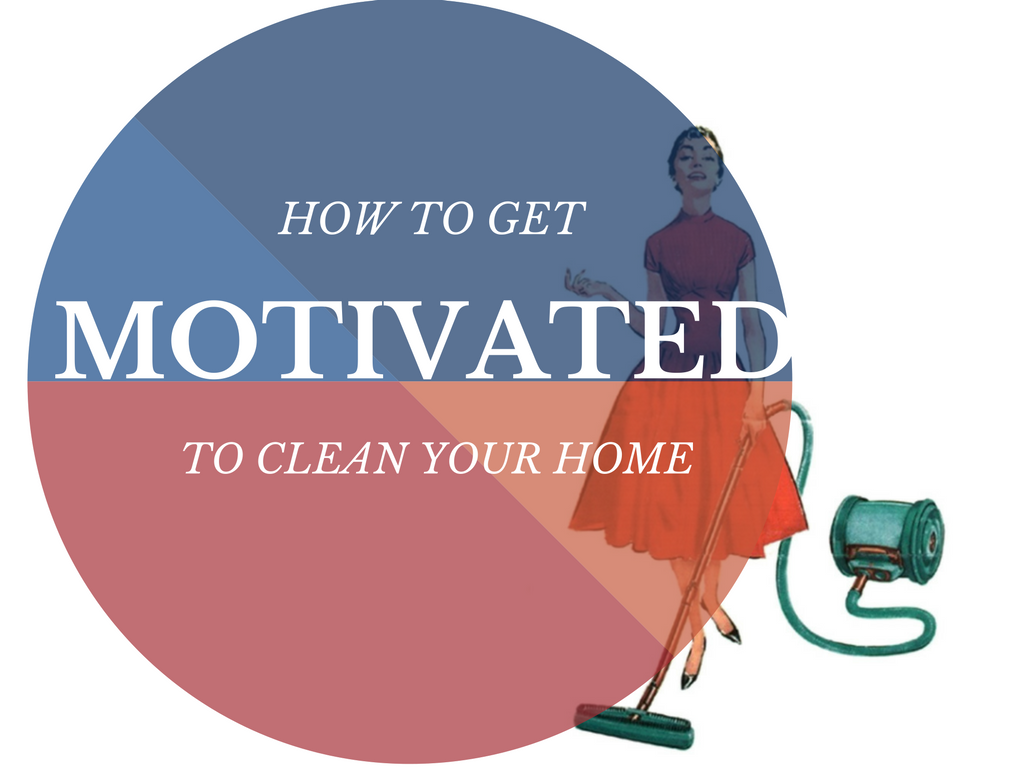 HOW TO GET

MOTIVATED

TO CLEAN YOUR HOME